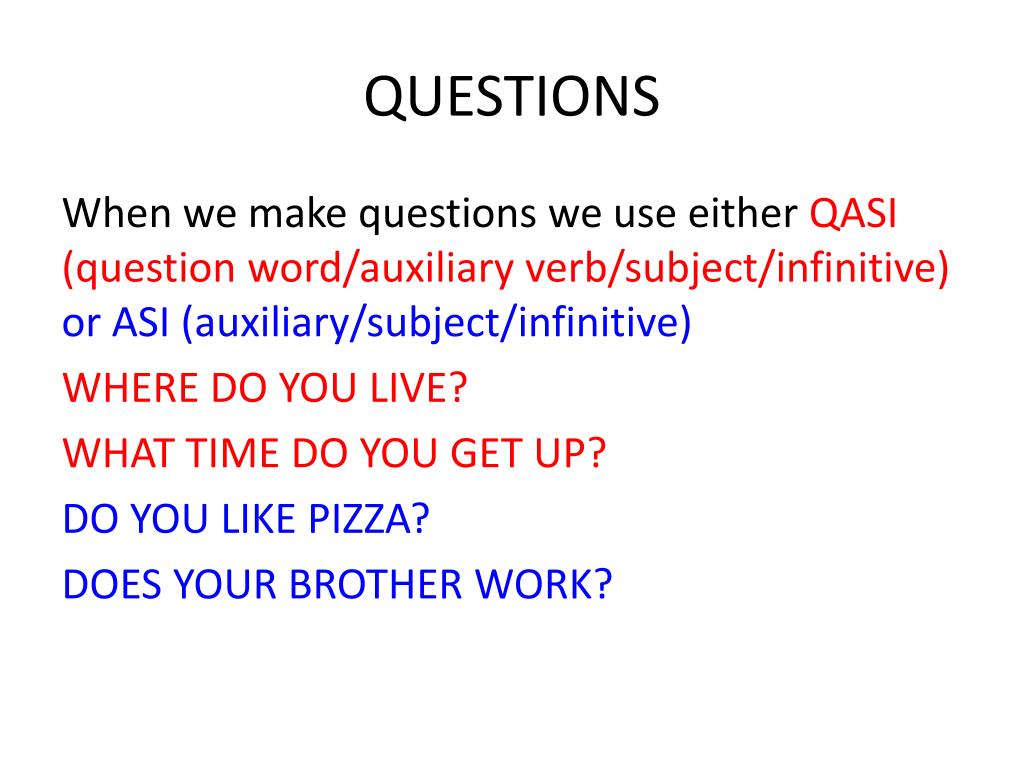 QUESTIONS

When we make questions we use either QASI (question word/auxiliary verb/subject/infinitive) or ASI (auxiliary/subject/infinitive)

WHERE DO YOU LIVE?

WHAT TIME DO YOU GET UP?

DO YOU LIKE PIZZA?

DOES YOUR BROTHER WORK?